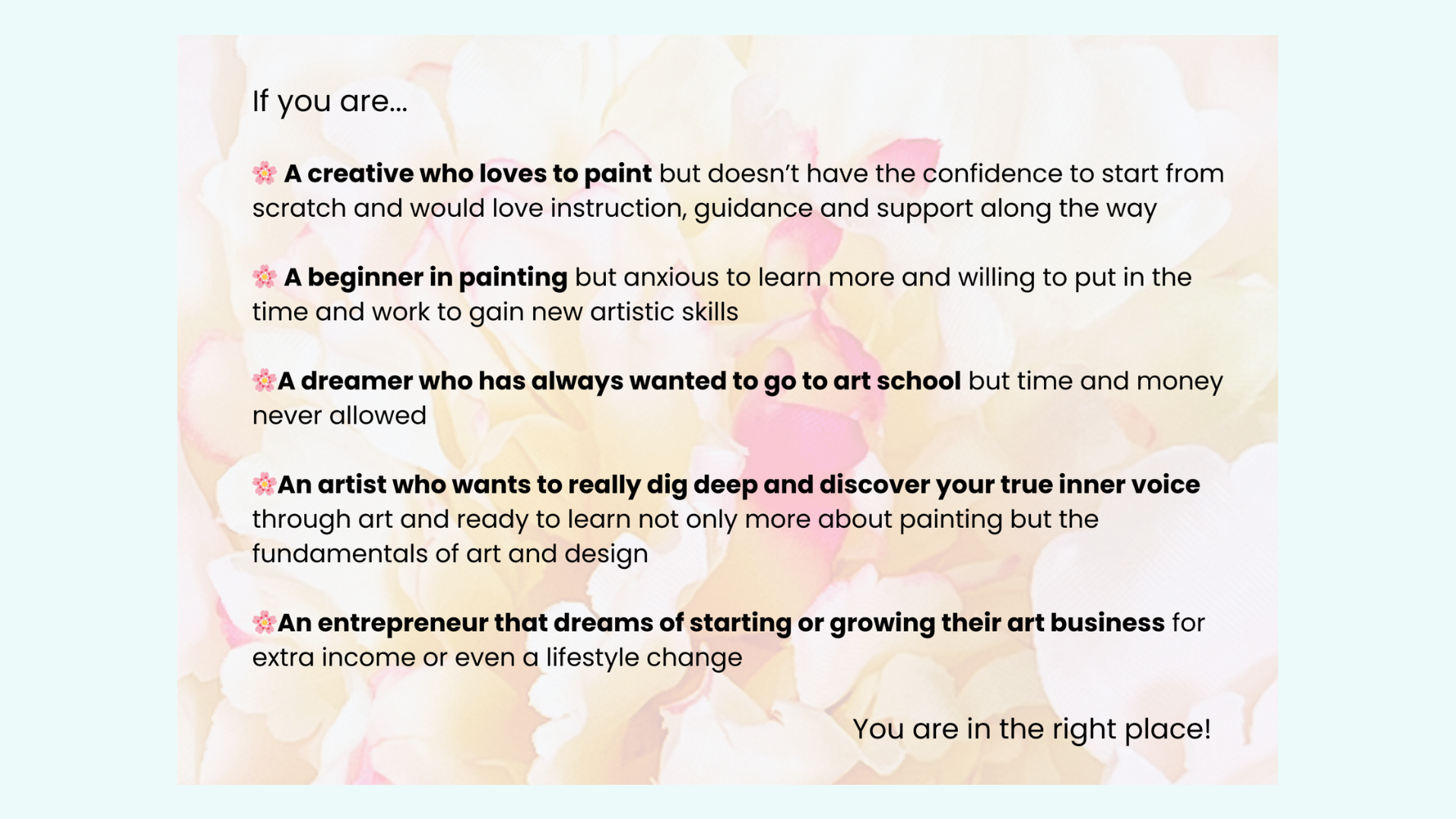 If you are...

🌸 A creative who loves to paint but doesn't have the confidence to start from scratch and would love instruction, guidance and support along the way

🌸 A beginner in painting but anxious to learn more and willing to put in the time and work to gain new artistic skills

🌸A dreamer who has always wanted to go to art school but time and money never allowed

🌸An artist who wants to really dig deep and discover your true inner voice through art and ready to learn not only more about painting but the fundamentals of art and design

🌸An entrepreneur that dreams of starting or growing their art business for extra income or even a lifestyle change

You are in the right place!